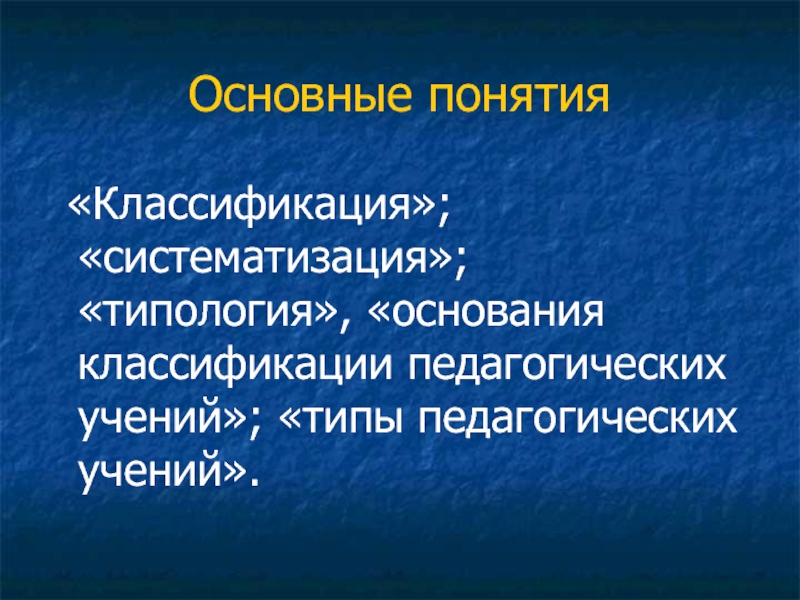 Основные понятия

«Классификация»; «систематизация»; «типология», «основания классификации педагогических учений»; «типы педагогических учений».